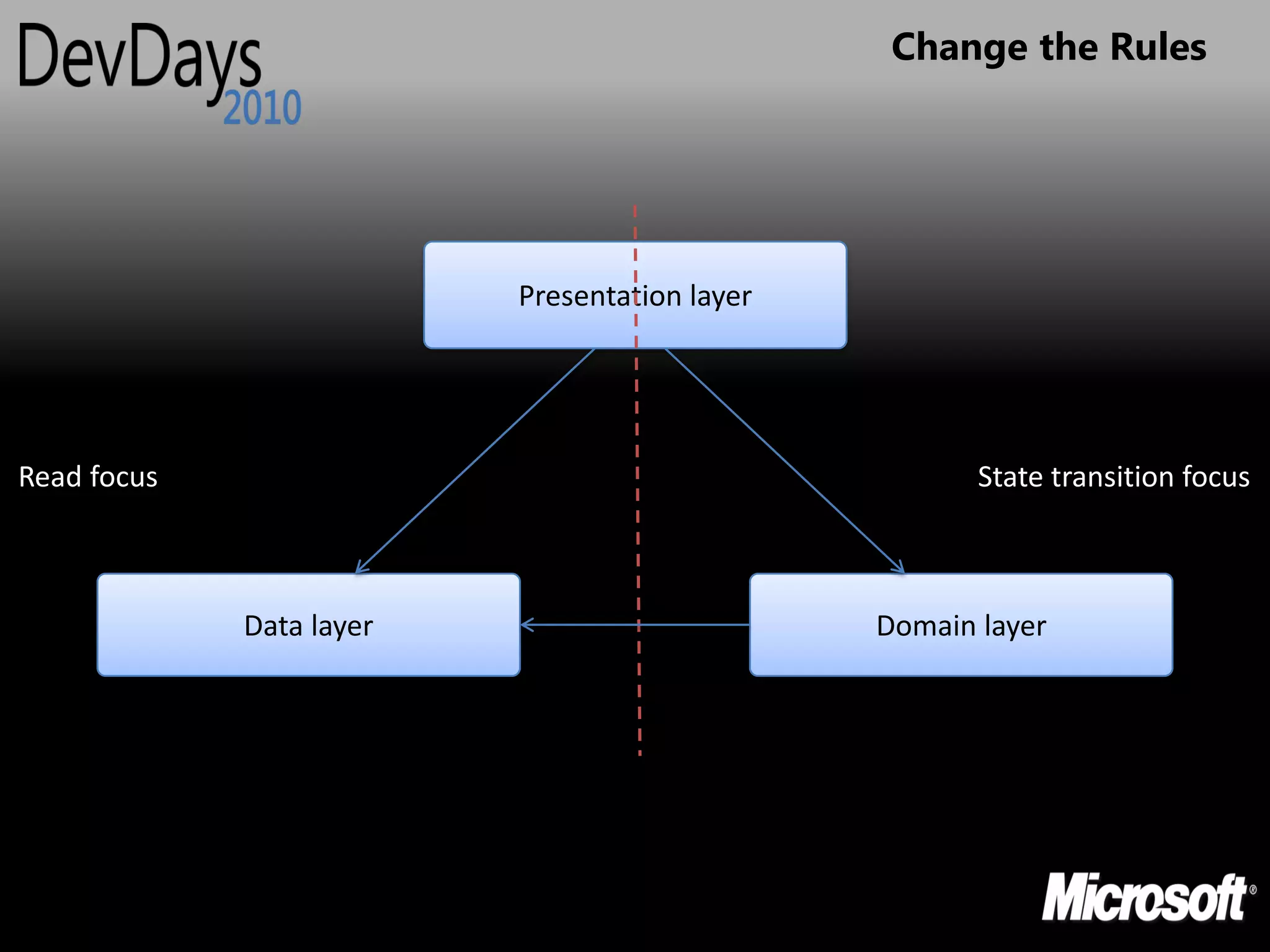 DevDays 2010

Change the Rules

Presentation layer

Read focus

State transition focus

Data layer

Domain layer

Microsoft®